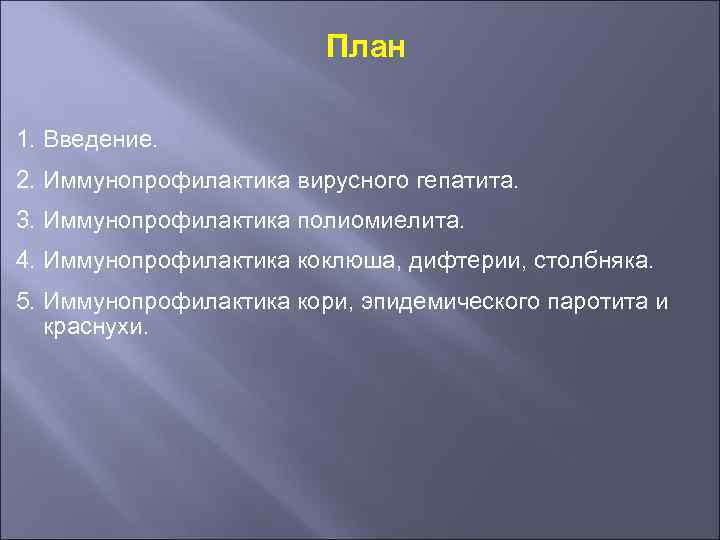 План

1. Введение.

2. Иммунопрофилактика вирусного гепатита.

3. Иммунопрофилактика полиомиелита.

4. Иммунопрофилактика коклюша, дифтерии, столбняка.

5. Иммунопрофилактика кори, эпидемического паротита и краснухи.